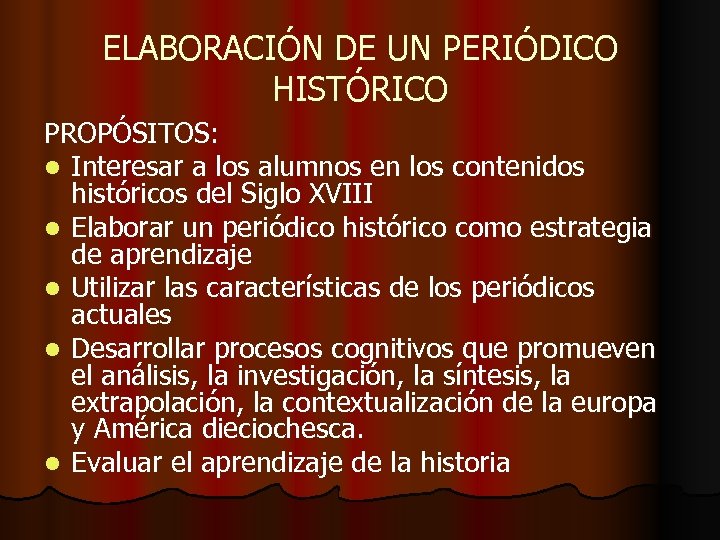 ELABORACIÓN DE UN PERIÓDICO HISTÓRICO

PROPÓSITOS:

- Interesar a los alumnos en los contenidos históricos del Siglo XVIII
- Elaborar un periódico histórico como estrategia de aprendizaje
- Utilizar las características de los periódicos actuales
- Desarrollar procesos cognitivos que promueven el análisis, la investigación, la síntesis, la extrapolación, la contextualización de la europa y América dieciochesca.
- Evaluar el aprendizaje de la historia